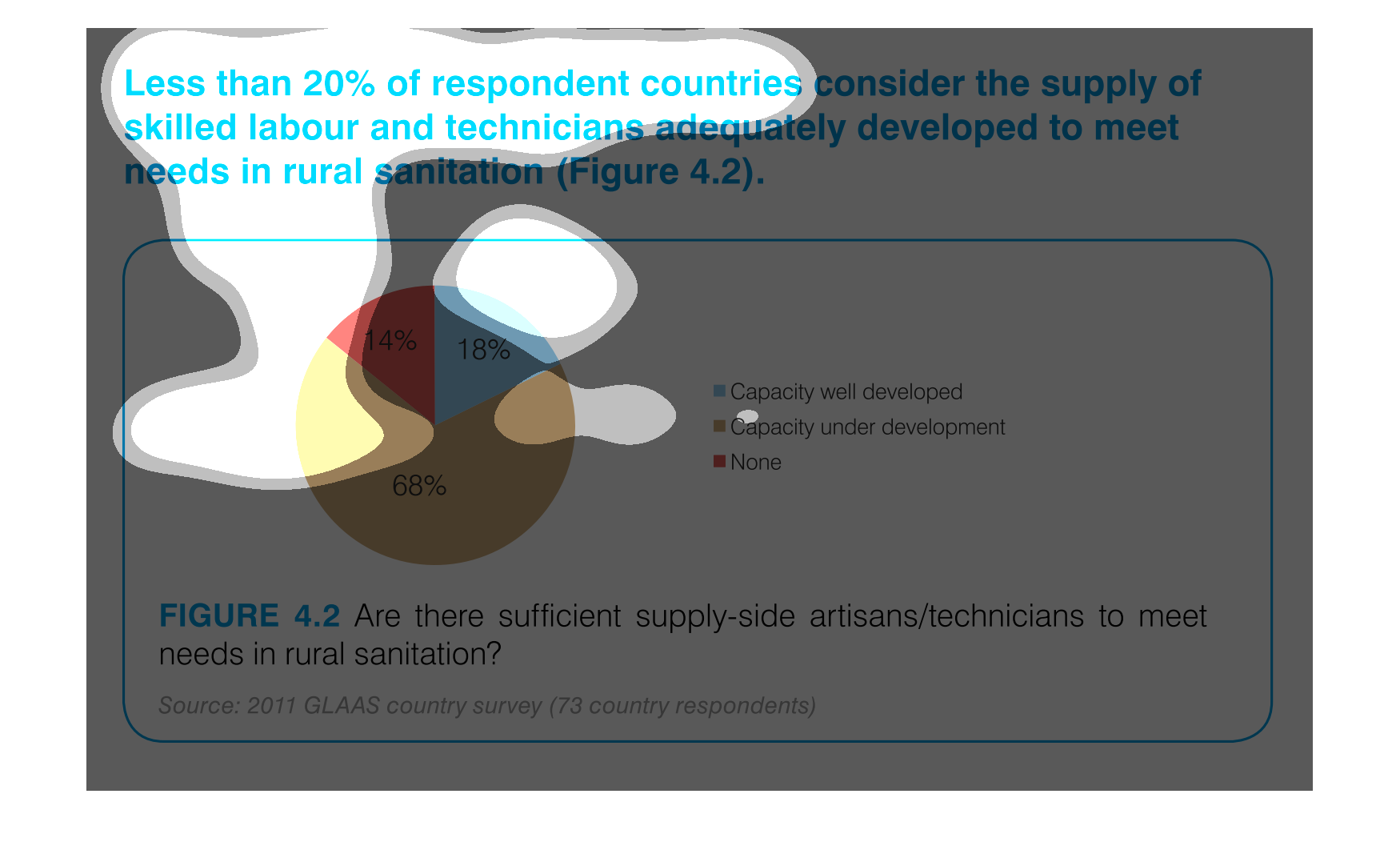 Less than 20% of respondent countries consider the supply of skilled labour and technicians adequately developed to meet needs in rural sanitation (Figure 4.2).

14%
18%
68%

Capacity well developed
Capacity under development
None

FIGURE 4.2 Are there sufficient supply-side artisans/technicians to meet needs in rural sanitation?

Source: 2011 GLAAS country survey (73 country respondents)